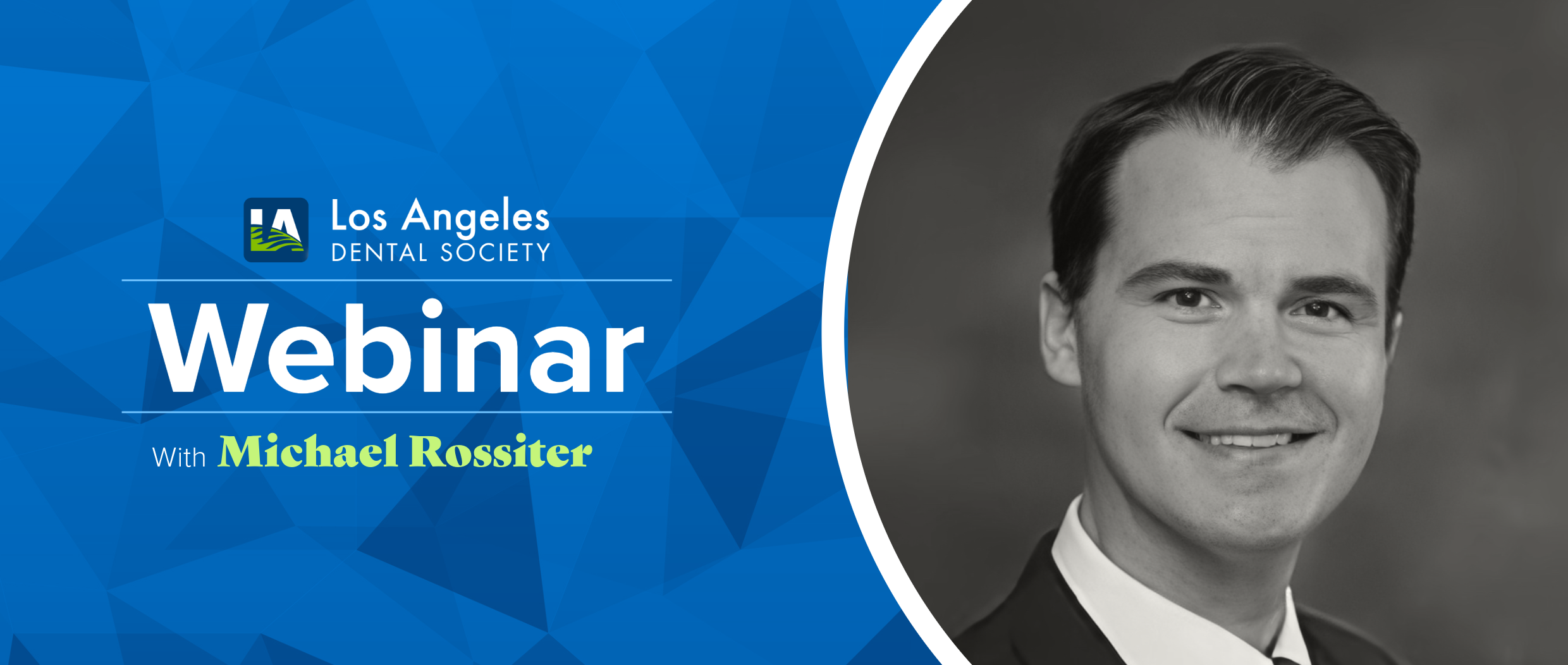 LA Los Angeles DENTAL SOCIETY

Webinar

With Michael Rossiter